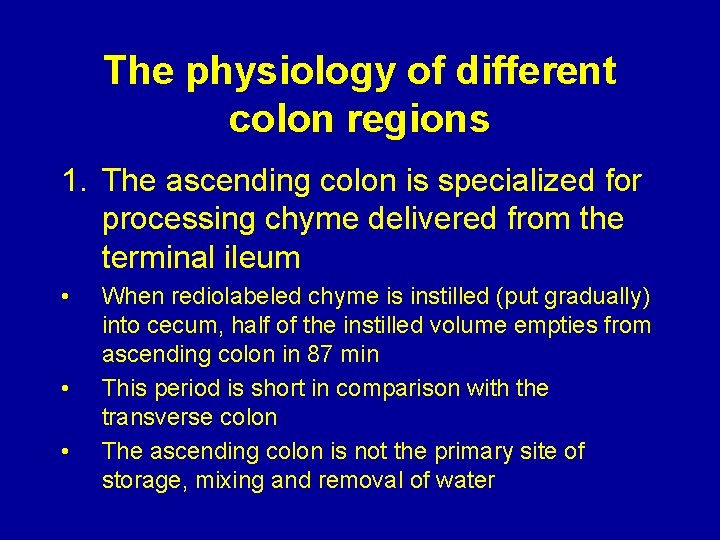 The physiology of different colon regions

1. The ascending colon is specialized for processing chyme delivered from the terminal ileum

• When rediolabeled chyme is instilled (put gradually) into cecum, half of the instilled volume empties from ascending colon in 87 min

• This period is short in comparison with the transverse colon

• The ascending colon is not the primary site of storage, mixing and removal of water